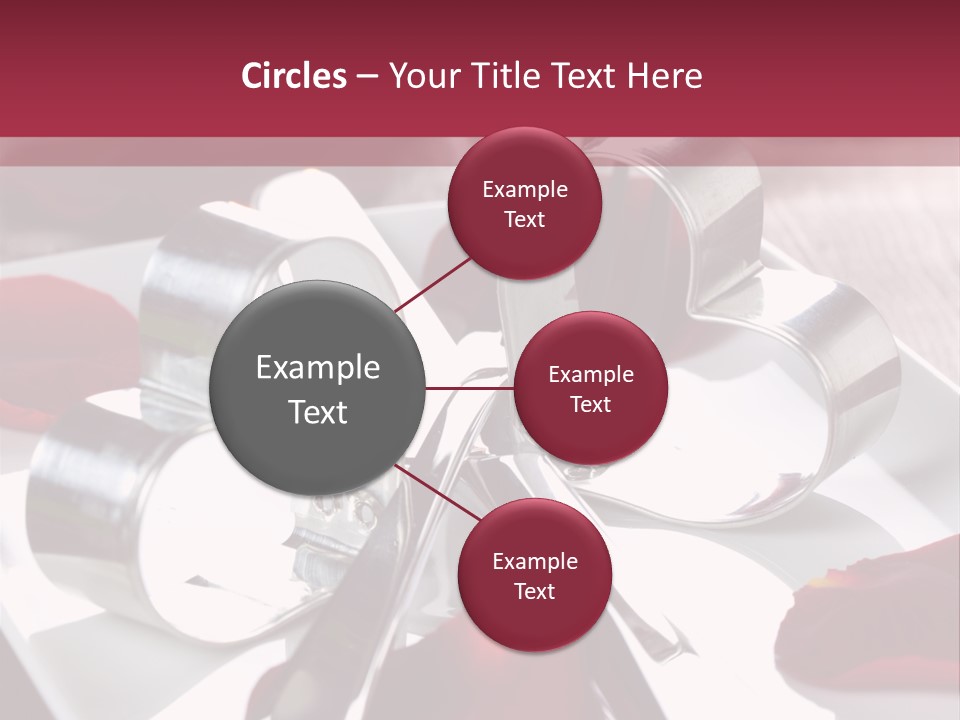 Circles – Your Title Text Here

Example Text

Example Text

Example Text

Example Text